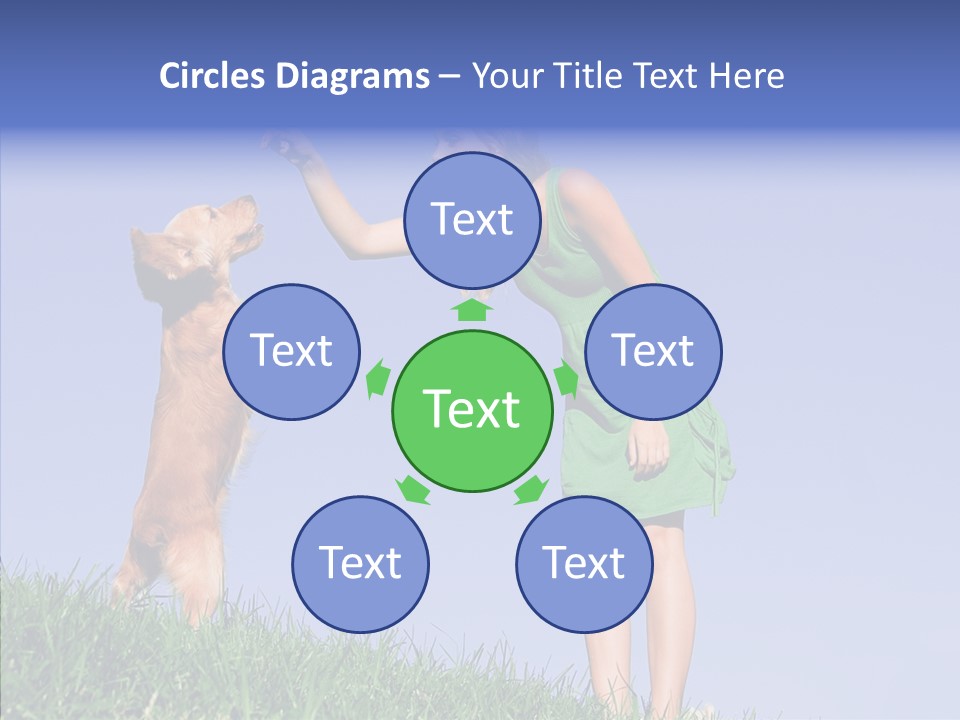 Circles Diagrams – Your Title Text Here

Text

Text

Text

Text

Text

Text